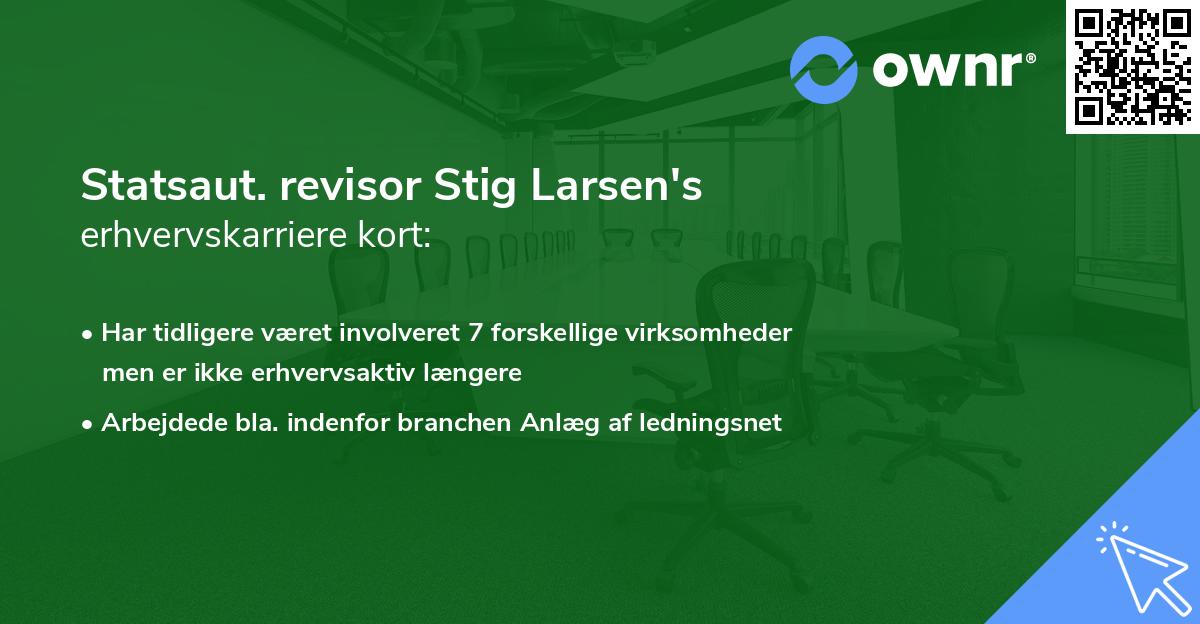 ownr®

Statsaut. revisor Stig Larsen's erhvervskarriere kort:

• Har tidligere været involveret 7 forskellige virksomheder men er ikke erhvervsaktiv længere

• Arbejdede bla. indenfor branchen Anlæg af ledningsnet